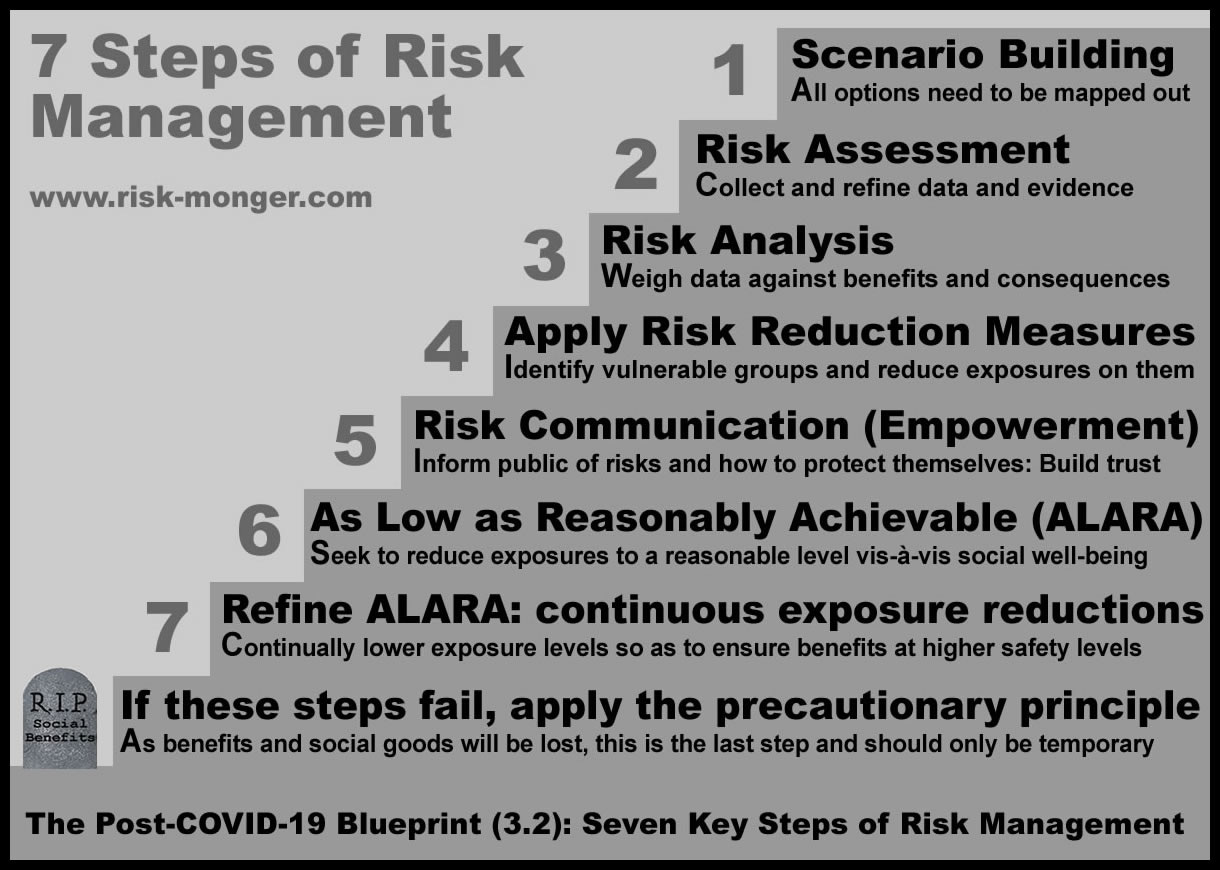 7 Steps of Risk Management

www.risk-monger.com

1 Scenario Building
All options need to be mapped out

2 Risk Assessment
Collect and refine data and evidence

3 Risk Analysis
Weigh data against benefits and consequences

4 Apply Risk Reduction Measures
Identify vulnerable groups and reduce exposures on them

5 Risk Communication (Empowerment)
Inform public of risks and how to protect themselves: Build trust

6 As Low as Reasonably Achievable (ALARA)
Seek to reduce exposures to a reasonable level vis-à-vis social well-being

7 Refine ALARA: continuous exposure reductions
Continually lower exposure levels so as to ensure benefits at higher safety levels

R.I.P. Social Benefits

If these steps fail, apply the precautionary principle
As benefits and social goods will be lost, this is the last step and should only be temporary

The Post-COVID-19 Blueprint (3.2): Seven Key Steps of Risk Management